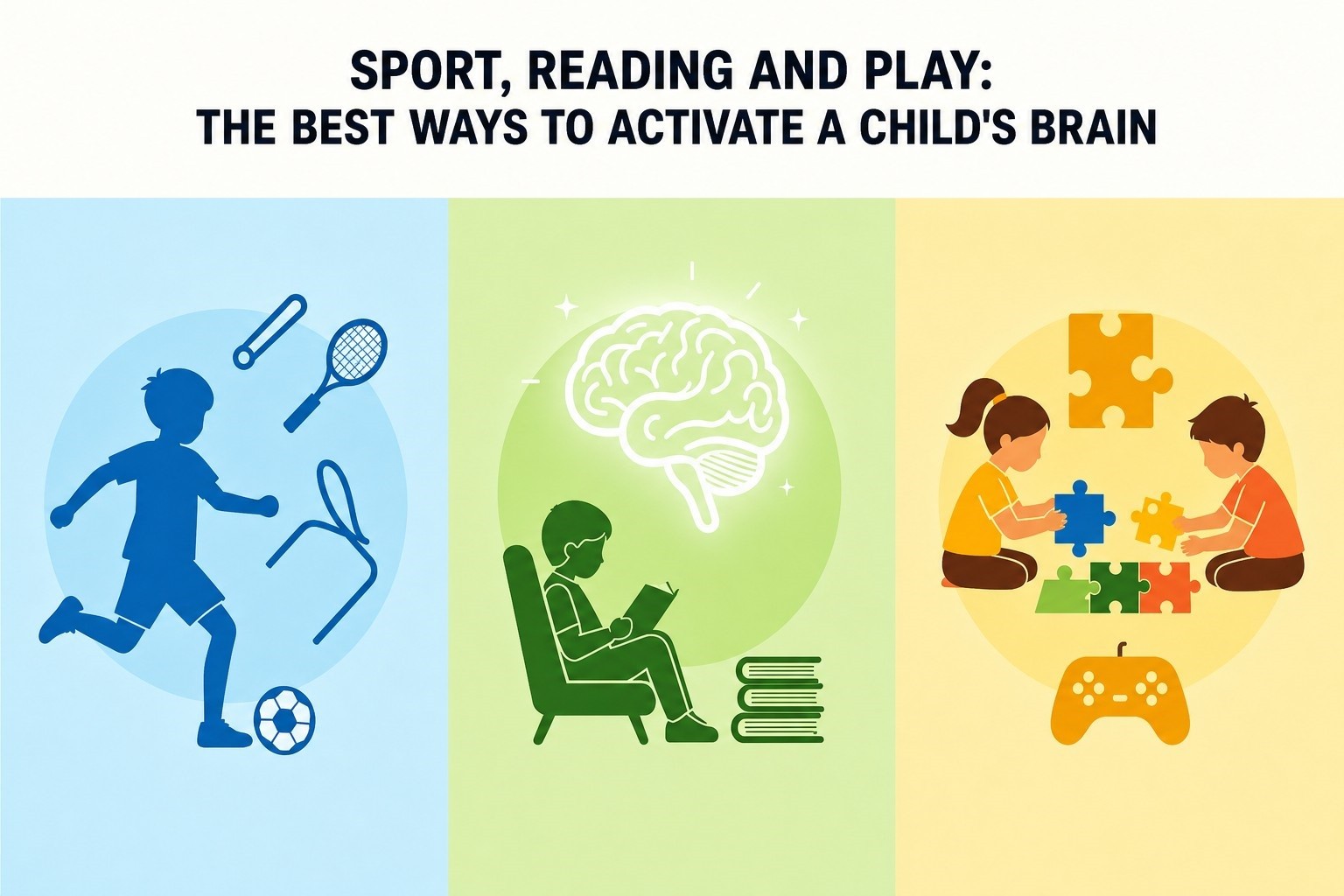 SPORT, READING AND PLAY:
THE BEST WAYS TO ACTIVATE A CHILD'S BRAIN